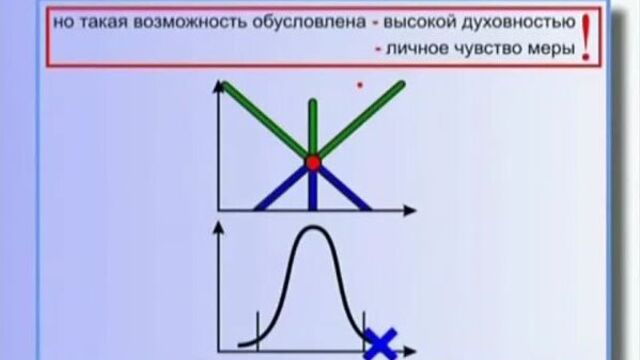 но такая возможность обусловлена - высокой духовностью
- личное чувство меры !